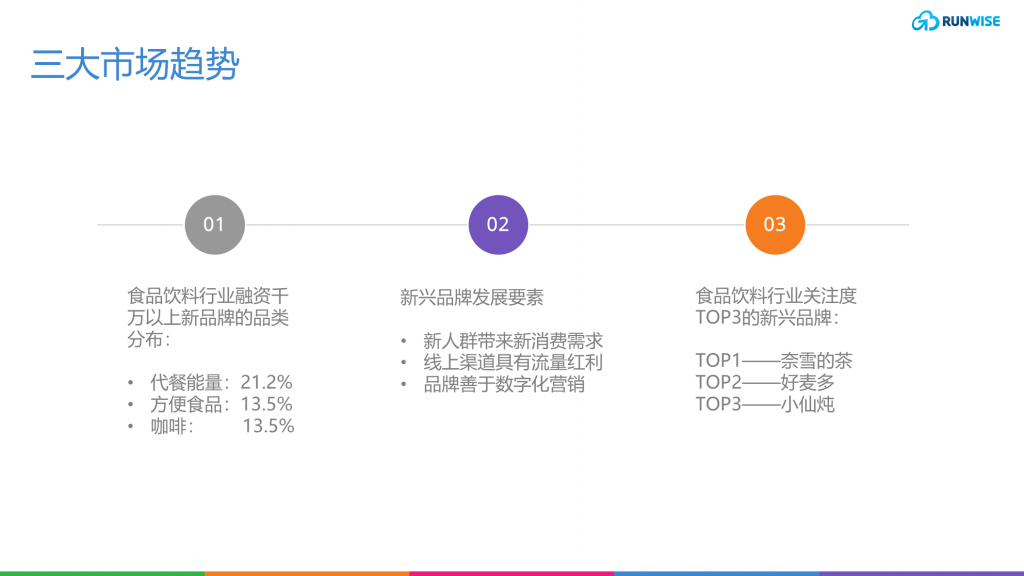 RUNWISE

三大市场趋势

01

食品饮料行业融资千万以上新品牌的品类分布：

• 代餐能量：21.2%
• 方便食品：13.5%
• 咖啡： 13.5%

02

新兴品牌发展要素

• 新人群带来新消费需求
• 线上渠道具有流量红利
• 品牌善于数字化营销

03

食品饮料行业关注度TOP3的新兴品牌：

TOP1——奈雪的茶
TOP2——好麦多
TOP3——小仙炖